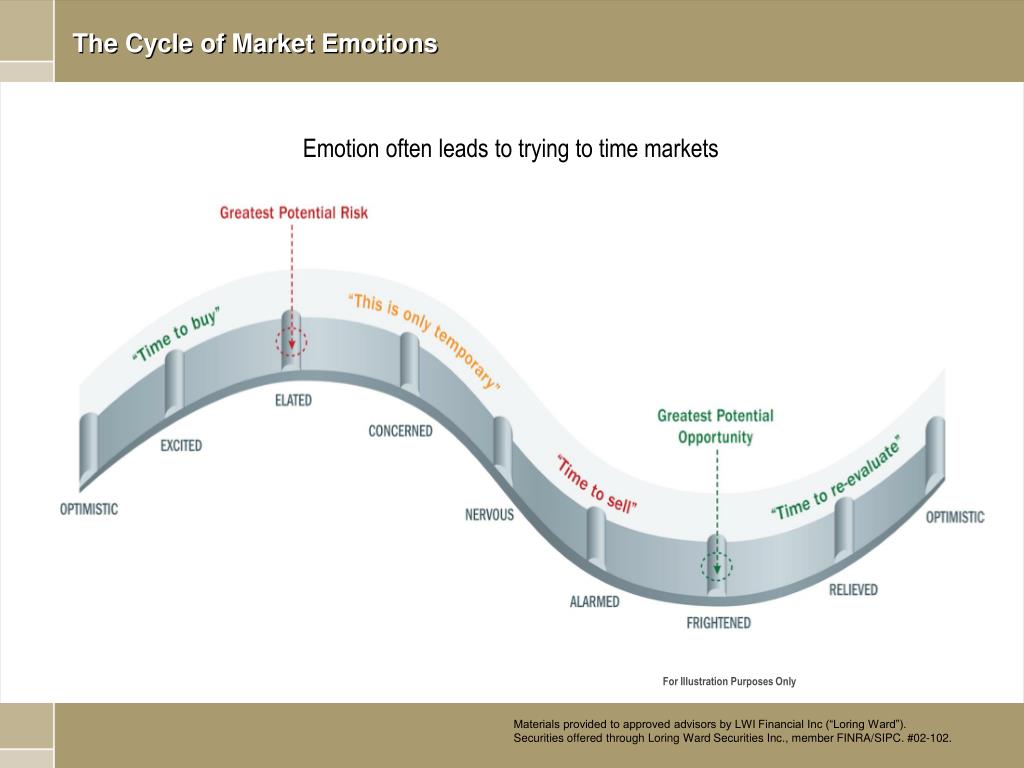 The Cycle of Market Emotions

Emotion often leads to trying to time markets

Greatest Potential Risk

"Time to buy"

"This is only temporary"

"Time to sell"

Greatest Potential Opportunity

"Time to re-evaluate"

OPTIMISTIC

EXCITED

ELATED

CONCERNED

NERVOUS

ALARMED

FRIGHTENED

RELIEVED

OPTIMISTIC

For Illustration Purposes Only

Materials provided to approved advisors by LWI Financial Inc ("Loring Ward").
Securities offered through Loring Ward Securities Inc., member FINRA/SIPC. #02-102.